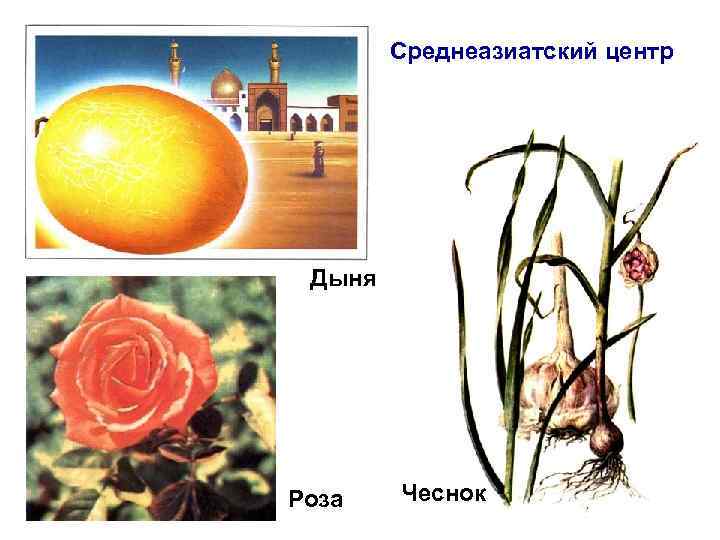 Среднеазиатский центр

Дыня

Роза

Чеснок